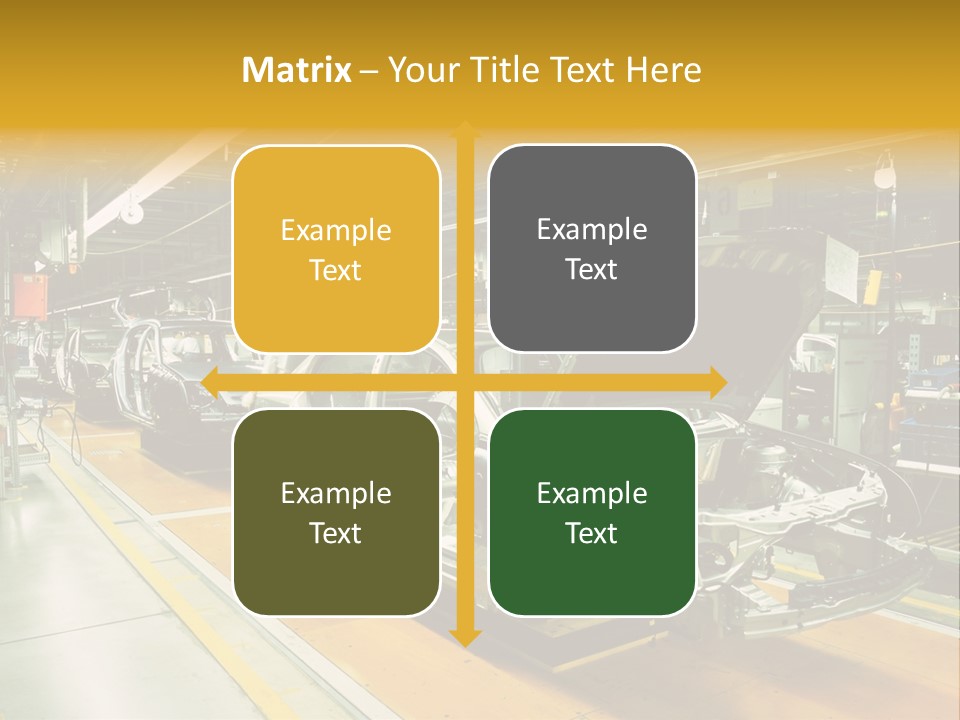 Matrix – Your Title Text Here

Example Text

Example Text

Example Text

Example Text